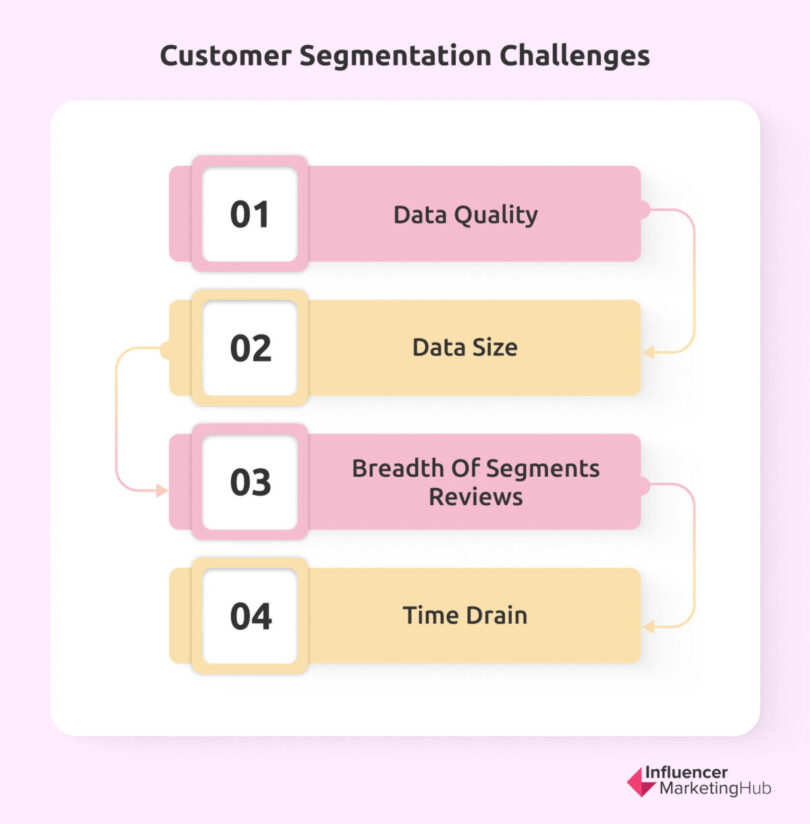 Customer Segmentation Challenges

01
Data Quality

02
Data Size

03
Breadth Of Segments Reviews

04
Time Drain

Influencer MarketingHub